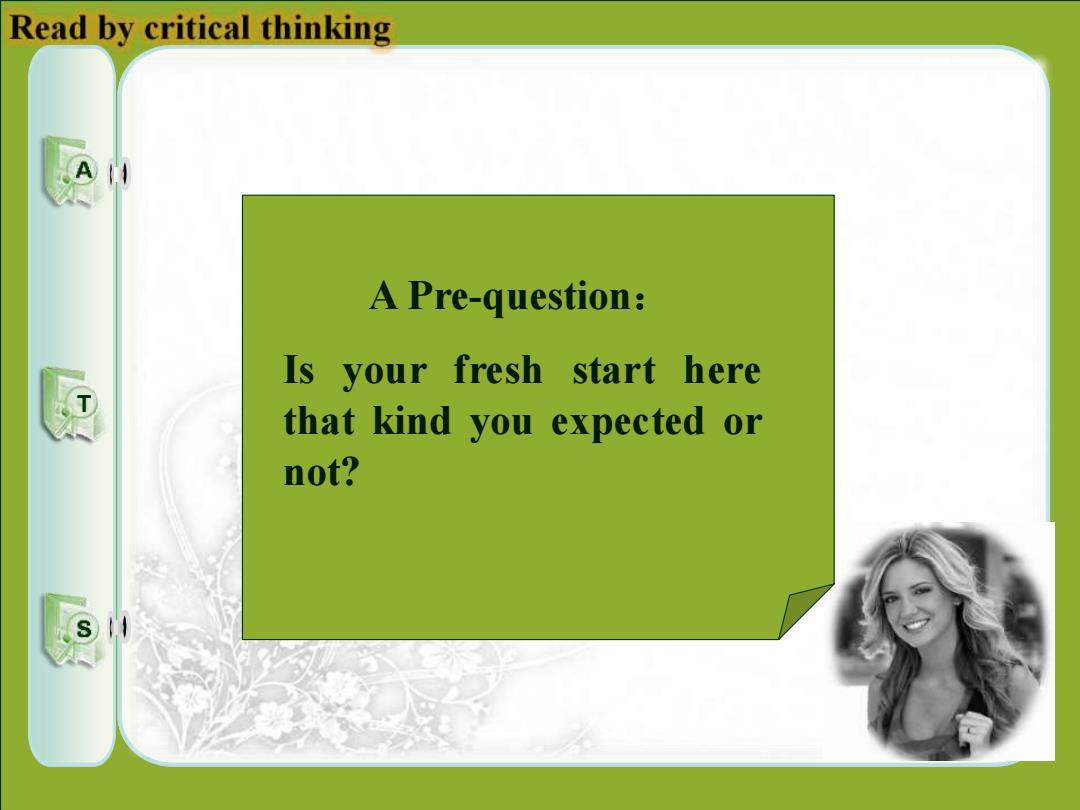 Read by critical thinking

A

T

S

A Pre-question：

Is your fresh start here that kind you expected or not?